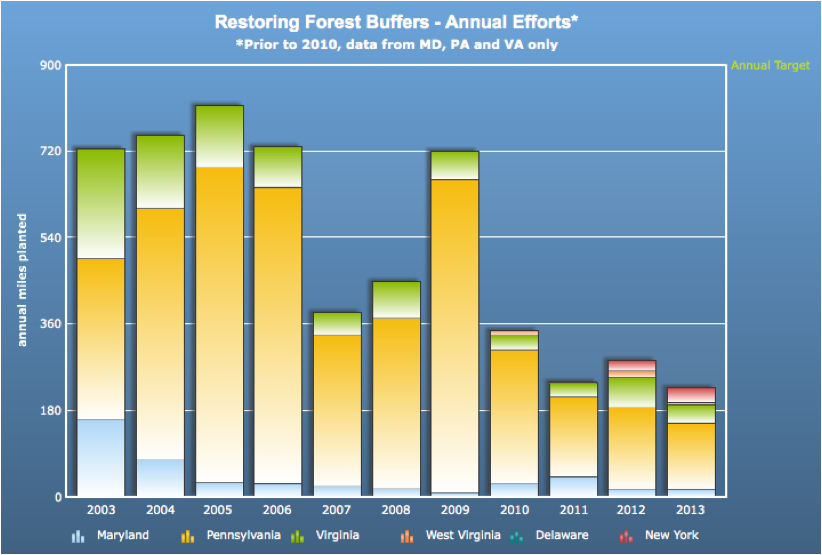 Restoring Forest Buffers - Annual Efforts*
*Prior to 2010, data from MD, PA and VA only

Annual Target

annual miles planted

900
720
540
360
180
0

2003
2004
2005
2006
2007
2008
2009
2010
2011
2012
2013

Maryland
Pennsylvania
Virginia
West Virginia
Delaware
New York